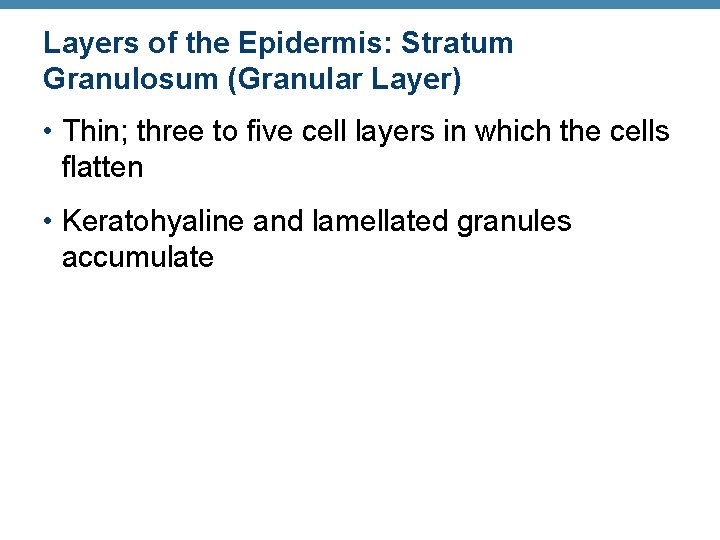 Layers of the Epidermis: Stratum Granulosum (Granular Layer)

• Thin; three to five cell layers in which the cells flatten

• Keratohyaline and lamellated granules accumulate